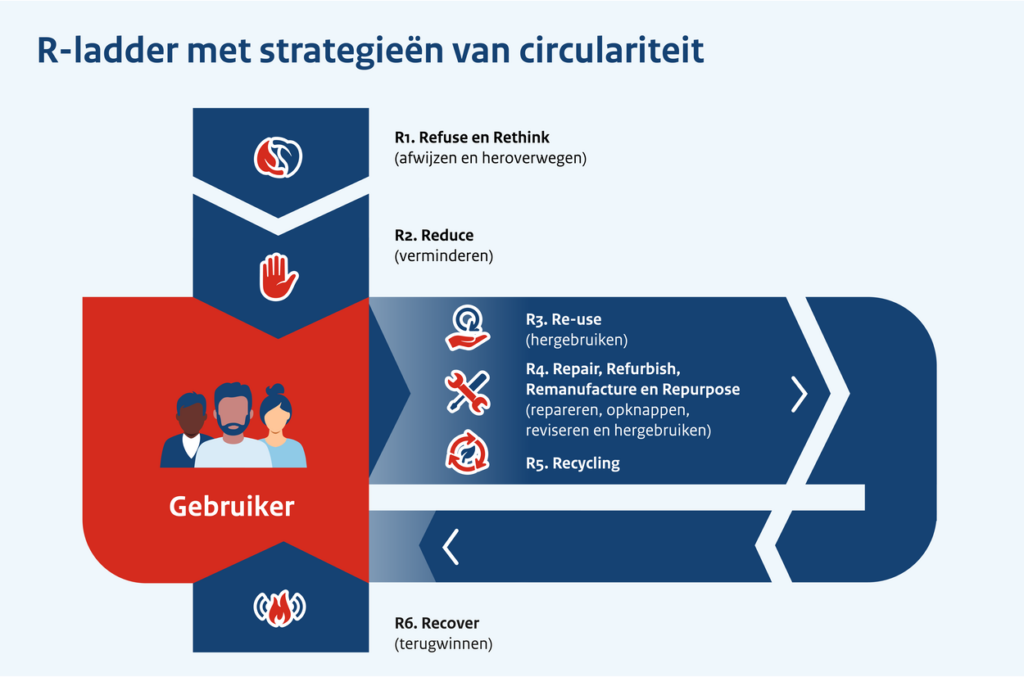 R-ladder met strategieën van circulariteit

R1. Refuse en Rethink
(afwijzen en heroverwegen)

R2. Reduce
(verminderen)

R3. Re-use
(hergebruiken)

R4. Repair, Refurbish, Remanufacture en Repurpose
(repareren, opknappen, reviseren en hergebruiken)

R5. Recycling

Gebruiker

R6. Recover
(terugwinnen)